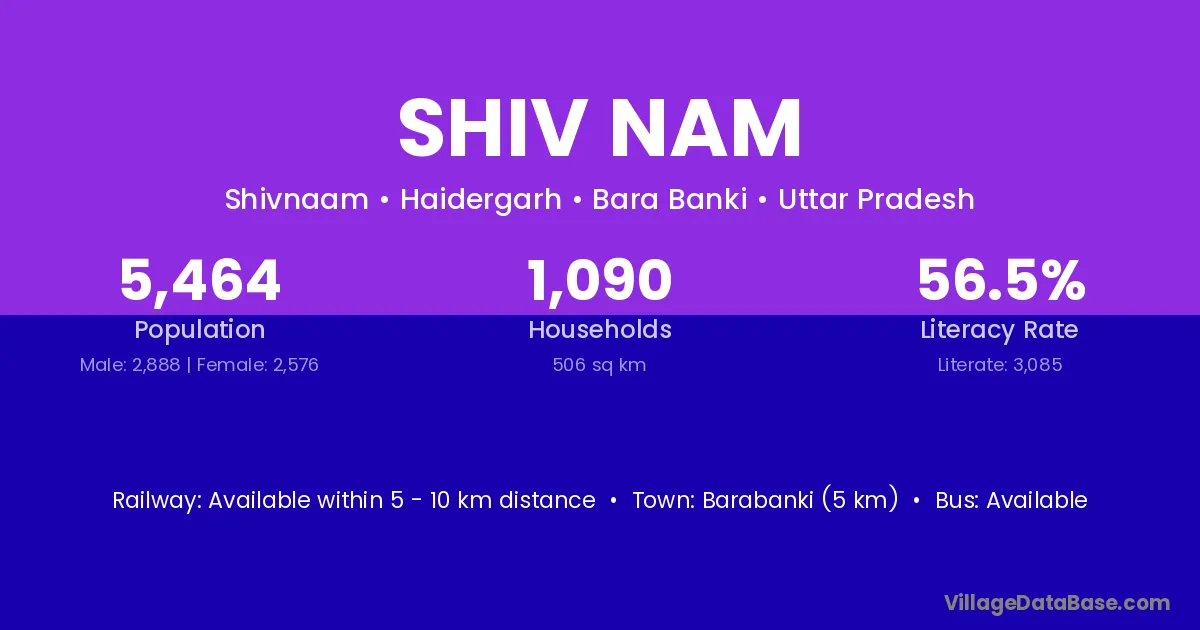 SHIV NAM

Shivnaam • Haidergarh • Bara Banki • Uttar Pradesh

5,464
Population
Male: 2,888 | Female: 2,576

1,090
Households
506 sq km

56.5%
Literacy Rate
Literate: 3,085

Railway: Available within 5 - 10 km distance • Town: Barabanki (5 km) • Bus: Available

VillageDataBase.com